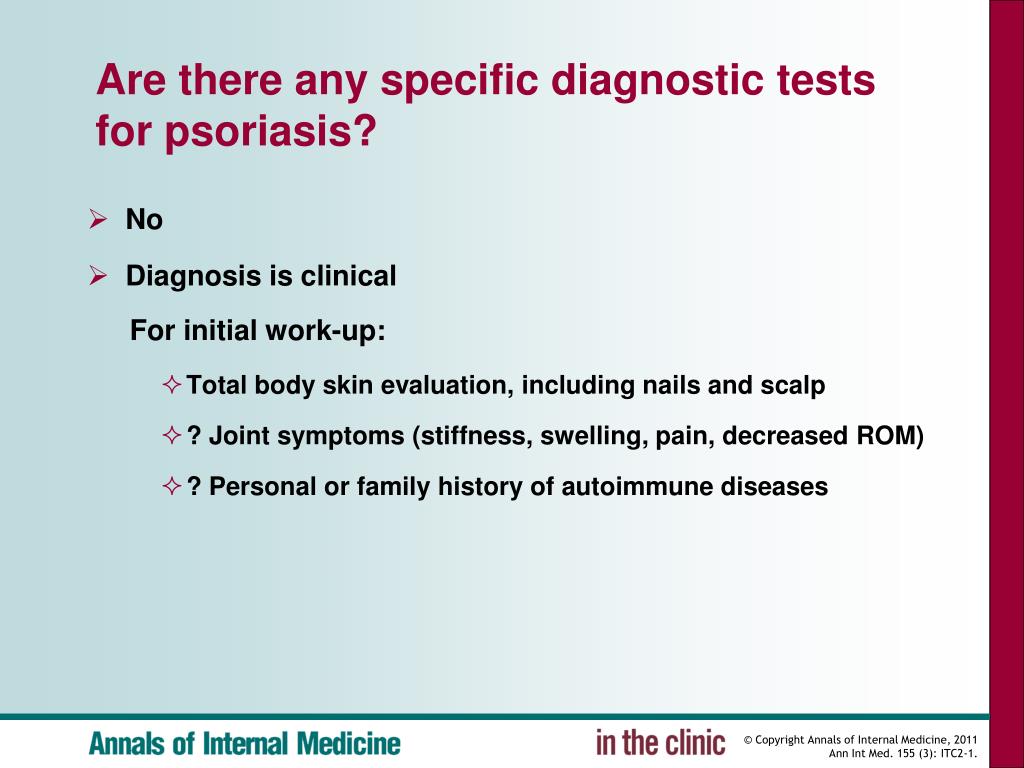 Are there any specific diagnostic tests for psoriasis?

➢ No

➢ Diagnosis is clinical

For initial work-up:

✧ Total body skin evaluation, including nails and scalp

✧ ? Joint symptoms (stiffness, swelling, pain, decreased ROM)

✧ ? Personal or family history of autoimmune diseases

Annals of Internal Medicine

in the clinic

© Copyright Annals of Internal Medicine, 2011
Ann Int Med. 155 (3): ITC2-1.